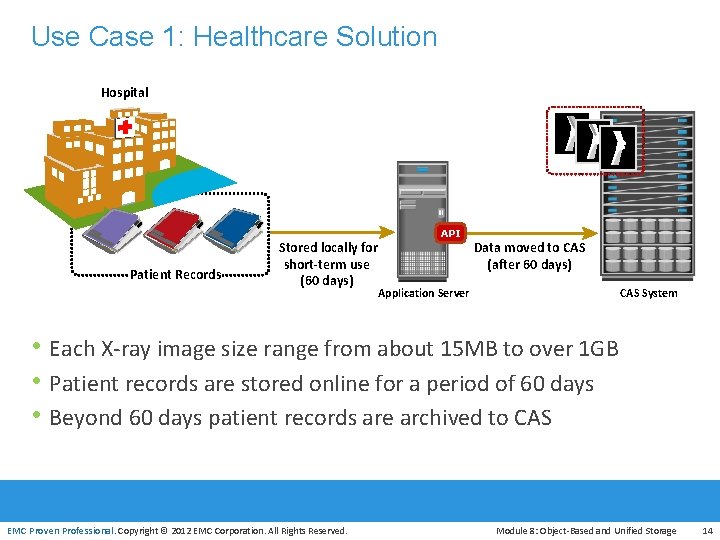 Use Case 1: Healthcare Solution

Hospital

Patient Records

Stored locally for short-term use (60 days)

API

Application Server

Data moved to CAS (after 60 days)

CAS System

• Each X-ray image size range from about 15MB to over 1GB
• Patient records are stored online for a period of 60 days
• Beyond 60 days patient records are archived to CAS

EMC Proven Professional. Copyright © 2012 EMC Corporation. All Rights Reserved. Module 8: Object-Based and Unified Storage 14